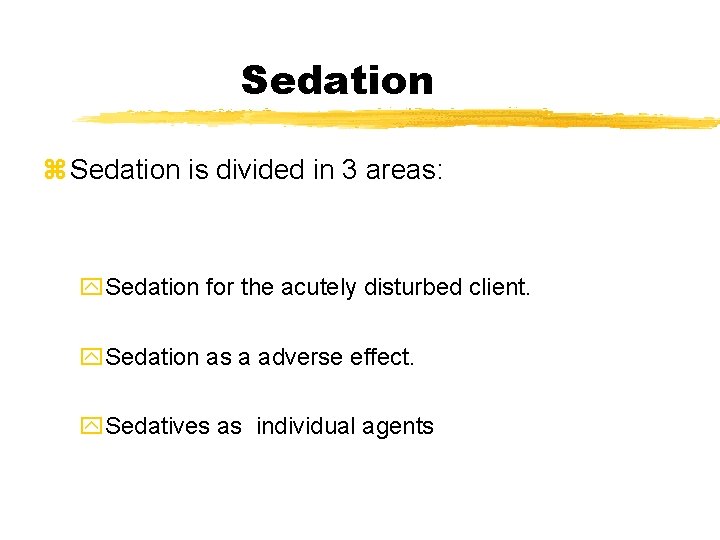 Sedation

Sedation is divided in 3 areas:

Sedation for the acutely disturbed client.

Sedation as a adverse effect.

Sedatives as individual agents